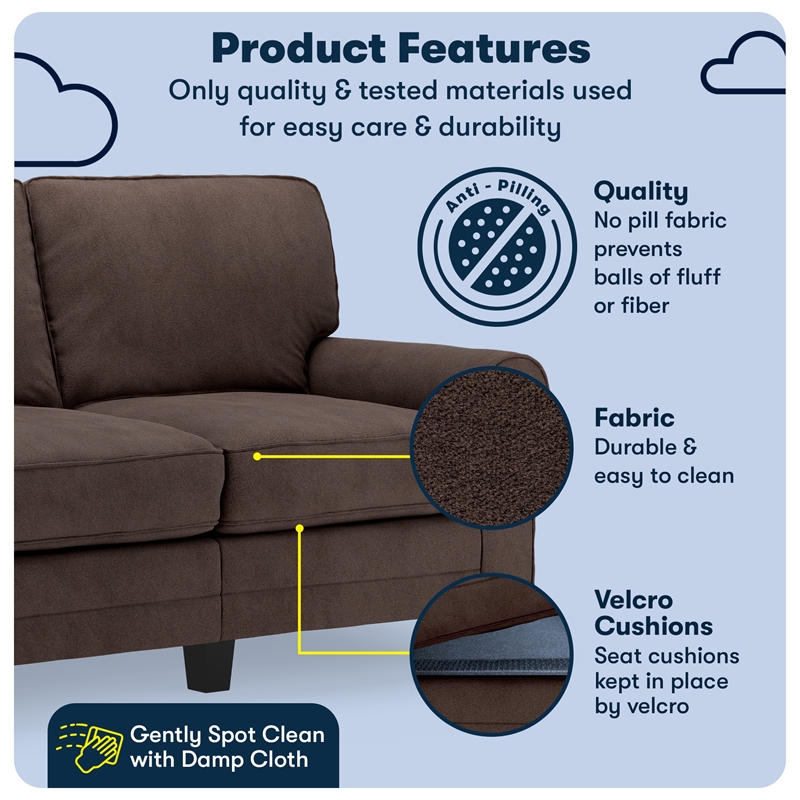 Product Features
Only quality & tested materials used for easy care & durability

Anti - Pilling

Quality
No pill fabric prevents balls of fluff or fiber

Fabric
Durable & easy to clean

Velcro Cushions
Seat cushions kept in place by velcro

Gently Spot Clean with Damp Cloth